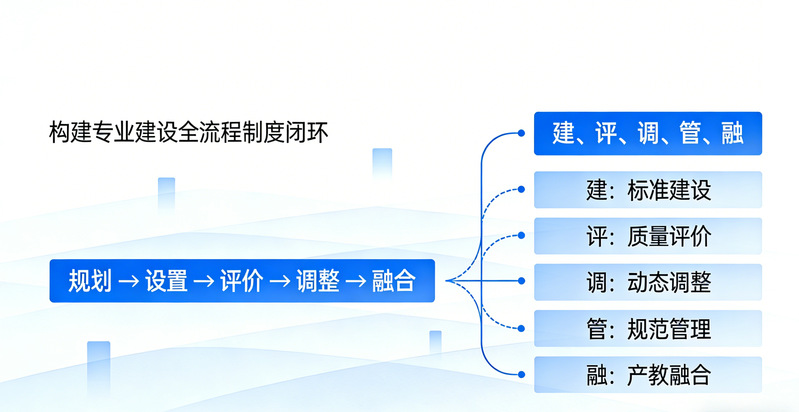 构建专业建设全流程制度闭环

规划 → 设置 → 评价 → 调整 → 融合

建、评、调、管、融

建：标准建设

评：质量评价

调：动态调整

管：规范管理

融：产教融合